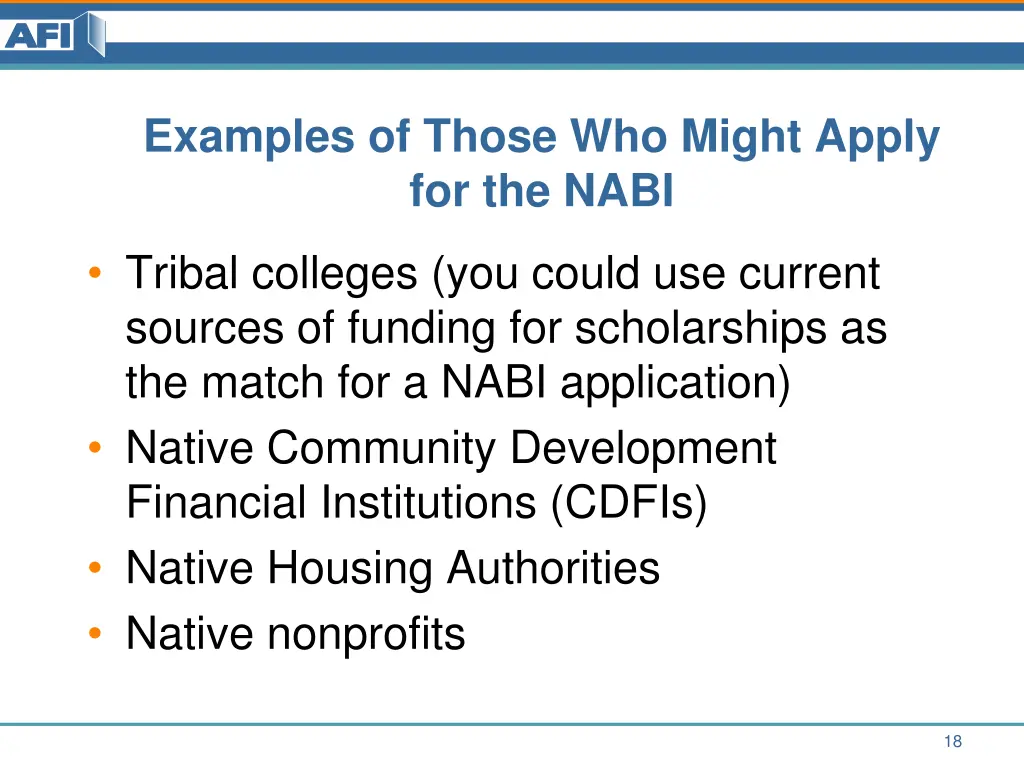 AFI

Examples of Those Who Might Apply for the NABI

• Tribal colleges (you could use current sources of funding for scholarships as the match for a NABI application)
• Native Community Development Financial Institutions (CDFIs)
• Native Housing Authorities
• Native nonprofits

18